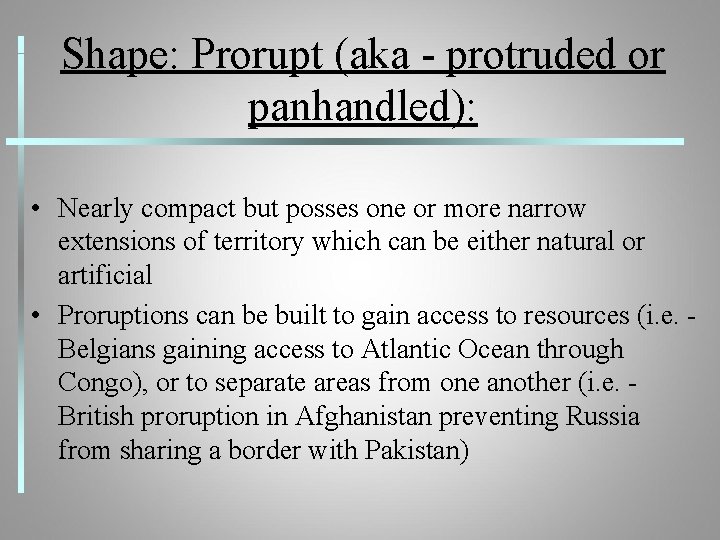 Shape: Prorupt (aka - protruded or panhandled):

• Nearly compact but posses one or more narrow extensions of territory which can be either natural or artificial
• Proruptions can be built to gain access to resources (i.e. - Belgians gaining access to Atlantic Ocean through Congo), or to separate areas from one another (i.e. - British proruption in Afghanistan preventing Russia from sharing a border with Pakistan)